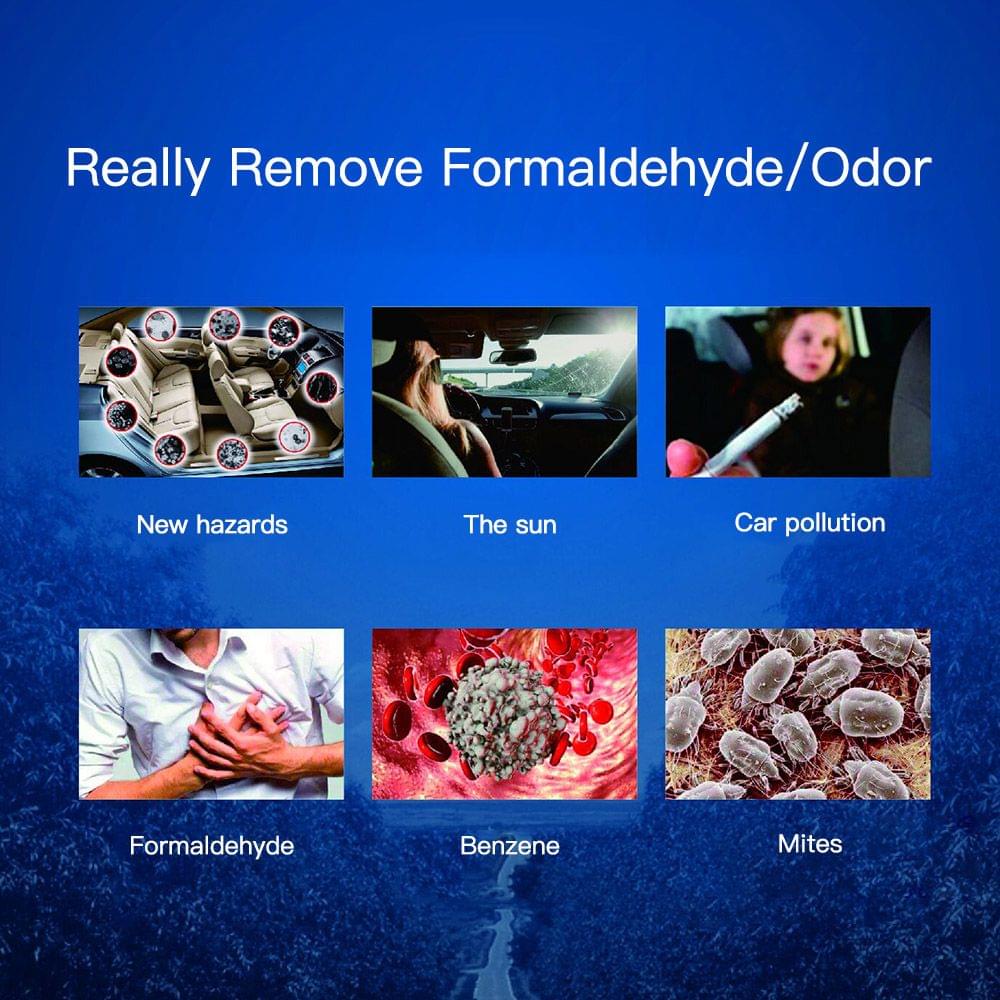 Really Remove Formaldehyde/Odor

New hazards

The sun

Car pollution

Formaldehyde

Benzene

Mites